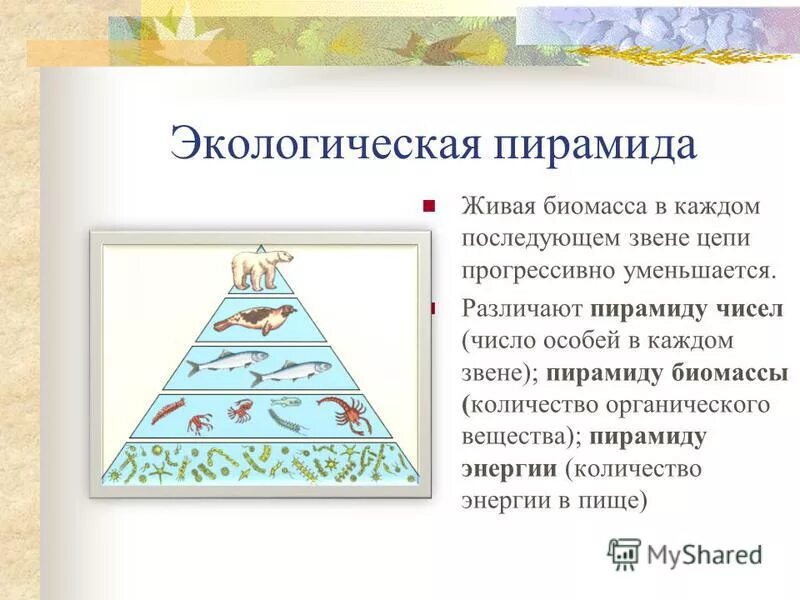 Экологическая пирамида

Живая биомасса в каждом последующем звене цепи прогрессивно уменьшается.

Различают пирамиду чисел (число особей в каждом звене); пирамиду биомассы (количество органического вещества); пирамиду энергии (количество энергии в пище)

MyShared